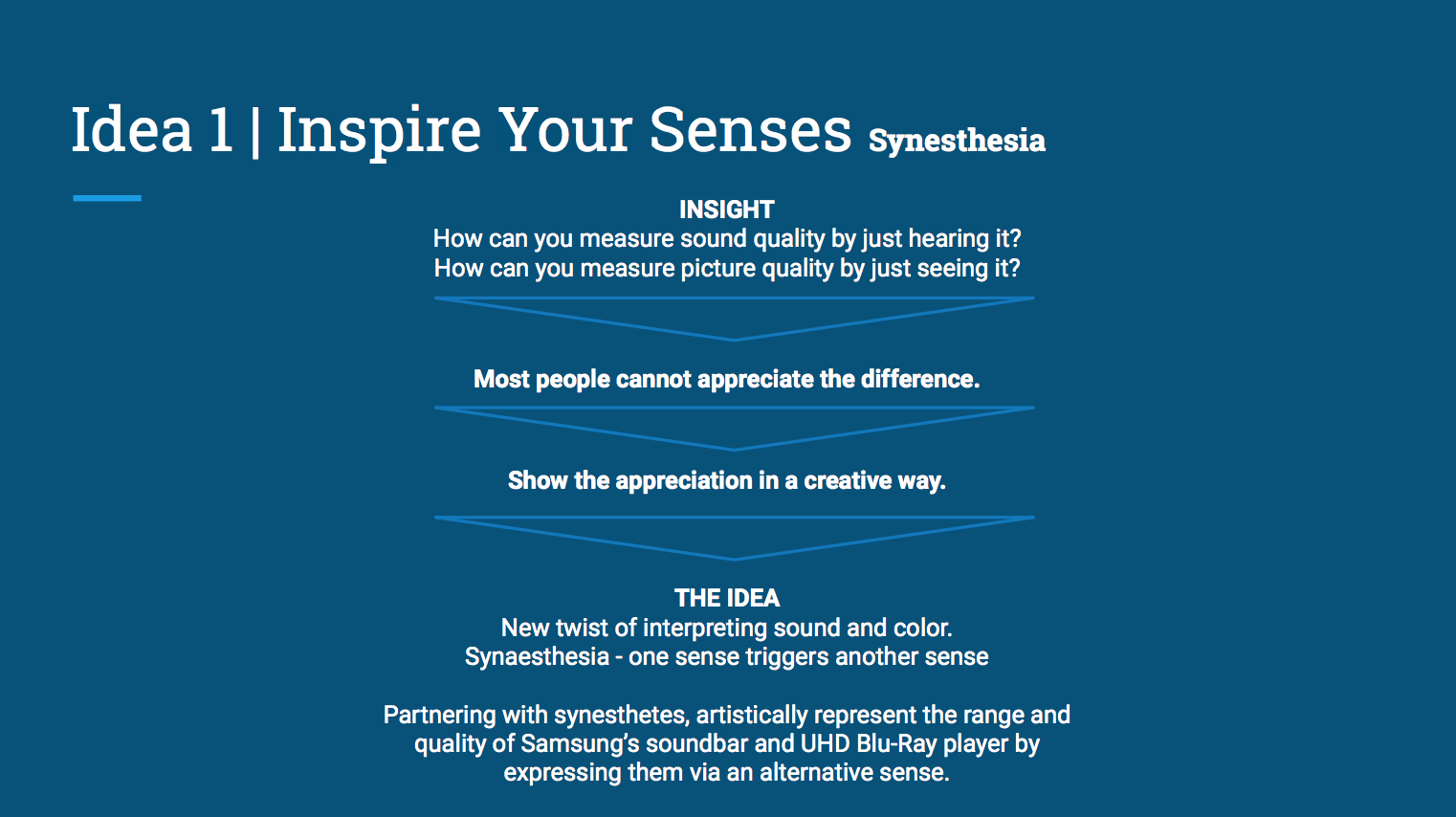 Idea 1 | Inspire Your Senses Synesthesia

INSIGHT
How can you measure sound quality by just hearing it?
How can you measure picture quality by just seeing it?

Most people cannot appreciate the difference.

Show the appreciation in a creative way.

THE IDEA
New twist of interpreting sound and color.
Synaesthesia - one sense triggers another sense

Partnering with synesthetes, artistically represent the range and quality of Samsung's soundbar and UHD Blu-Ray player by expressing them via an alternative sense.